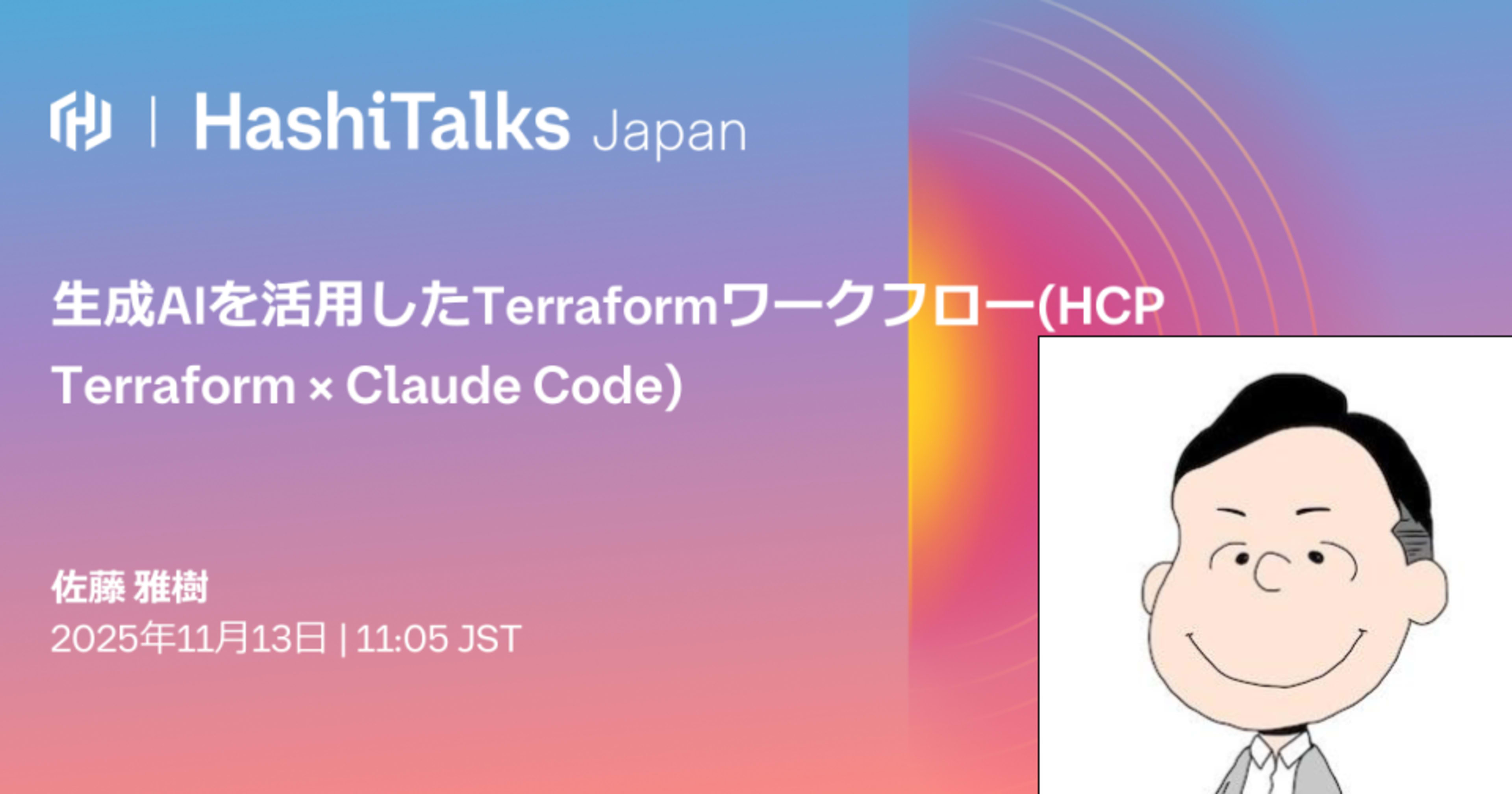 HashiTalks Japan

生成AIを活用したTerraformワークフロー(HCP Terraform × Claude Code)

佐藤 雅樹
2025年11月13日 | 11:05 JST